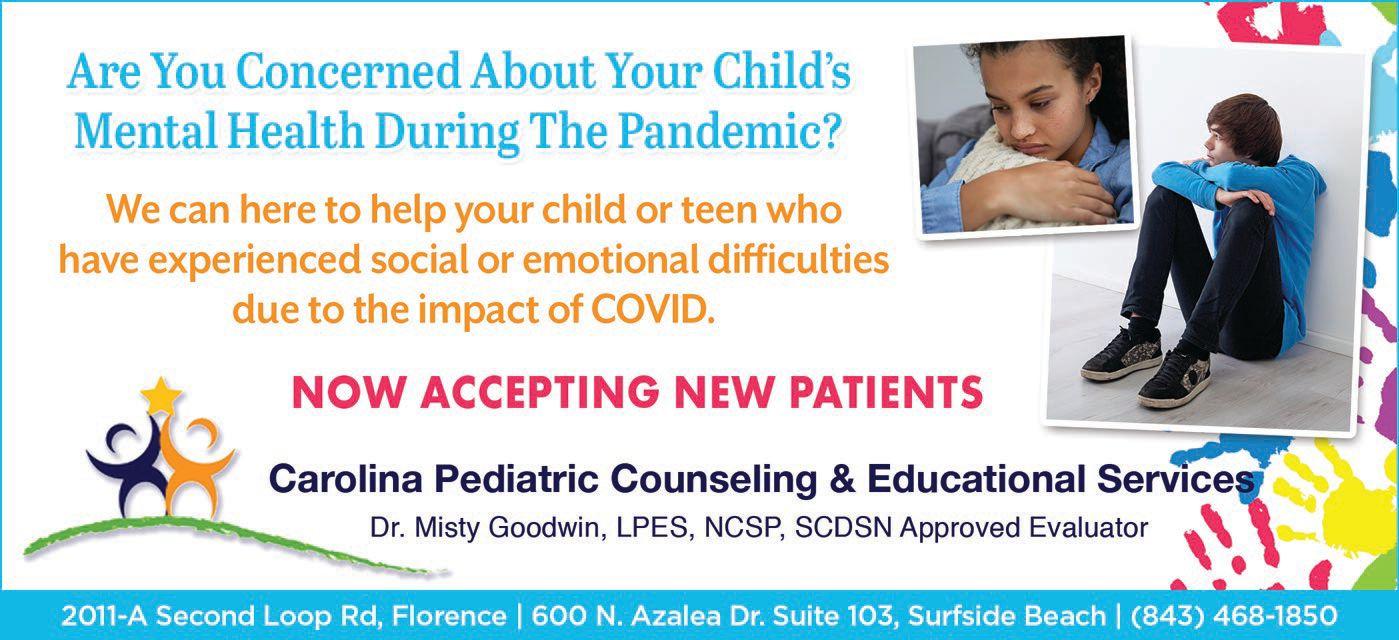 Are You Concerned About Your Child's Mental Health During The Pandemic?

We can here to help your child or teen who have experienced social or emotional difficulties due to the impact of COVID.

NOW ACCEPTING NEW PATIENTS

Carolina Pediatric Counseling & Educational Services

Dr. Misty Goodwin, LPES, NCSP, SCDSN Approved Evaluator

2011-A Second Loop Rd, Florence | 600 N. Azalea Dr. Suite 103, Surfside Beach | (843) 468-1850